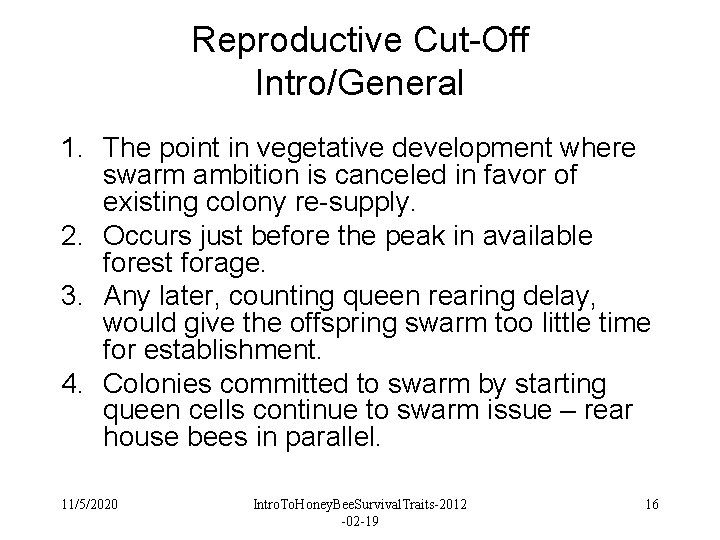 Reproductive Cut-Off
Intro/General

1. The point in vegetative development where swarm ambition is canceled in favor of existing colony re-supply.
2. Occurs just before the peak in available forest forage.
3. Any later, counting queen rearing delay, would give the offspring swarm too little time for establishment.
4. Colonies committed to swarm by starting queen cells continue to swarm issue – rear house bees in parallel.

11/5/2020

IntroToHoneyBeeSurvivalTraits-2012-02-19

16